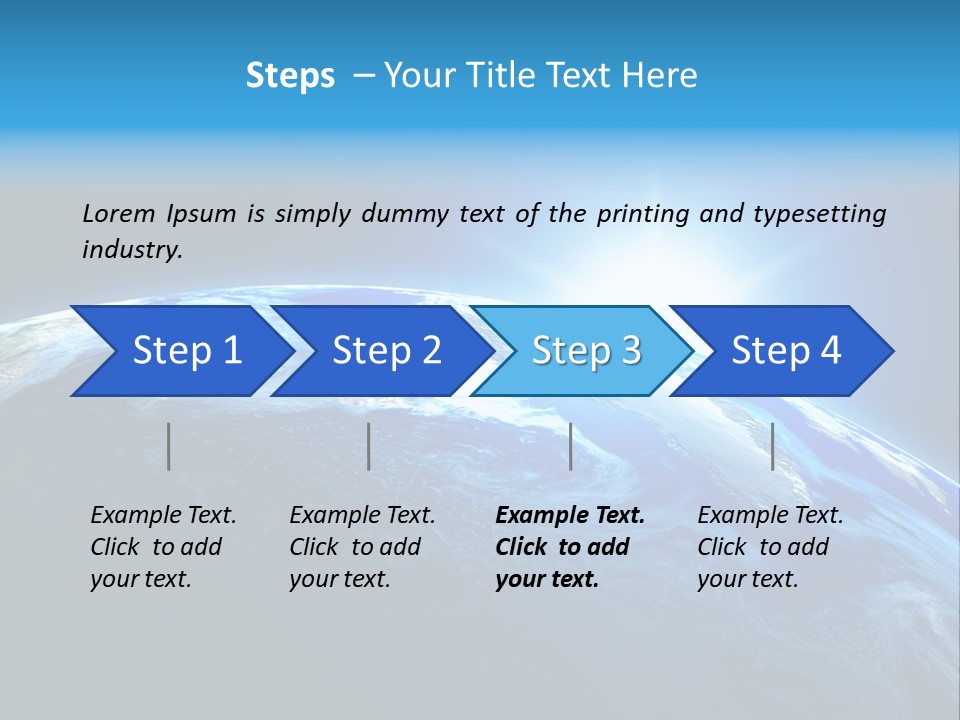 Steps – Your Title Text Here

Lorem Ipsum is simply dummy text of the printing and typesetting industry.

Step 1

Step 2

Step 3

Step 4

Example Text. Click to add your text.

Example Text. Click to add your text.

Example Text. Click to add your text.

Example Text. Click to add your text.